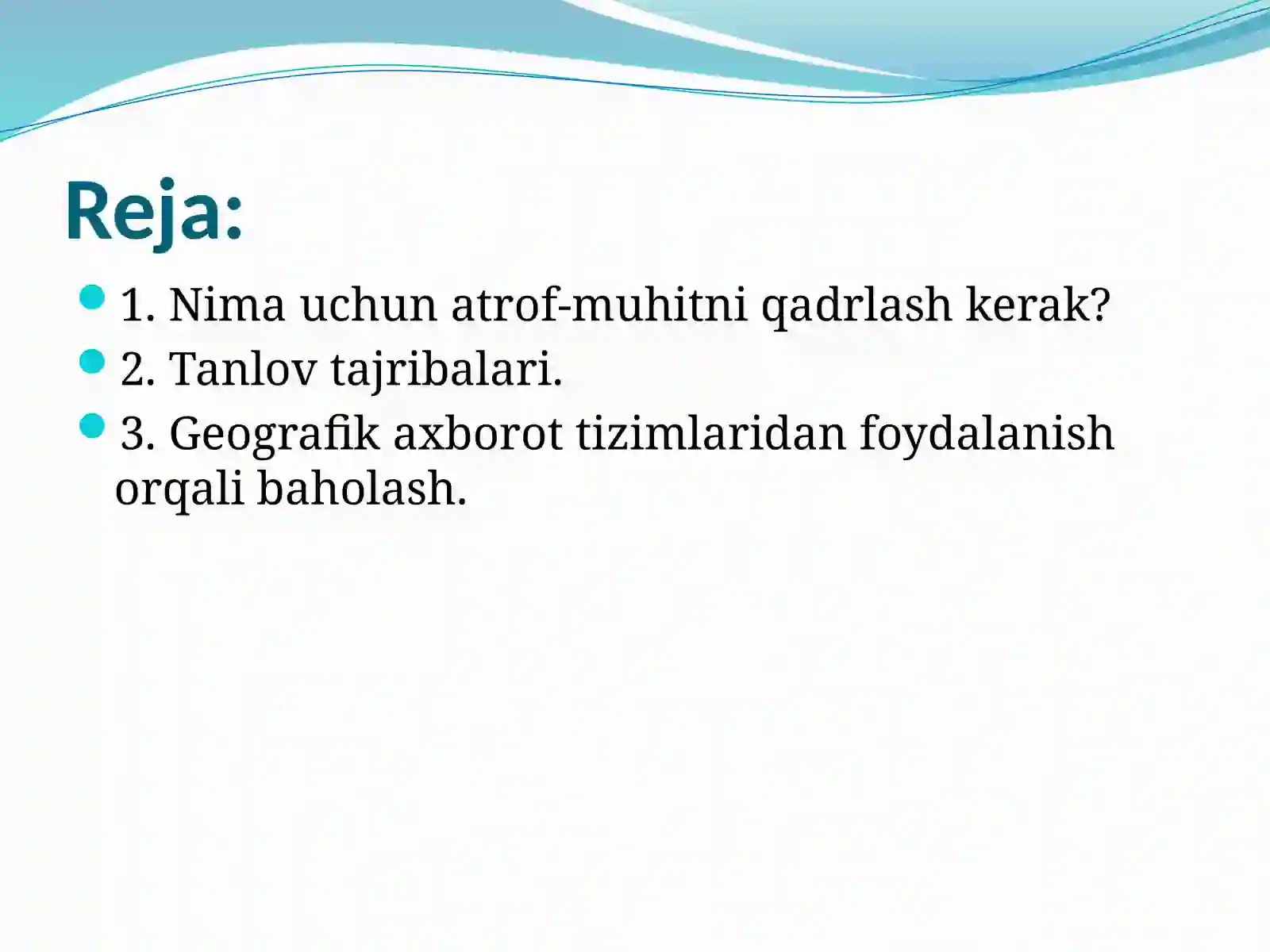 Reja:

1. Nima uchun atrof-muhitni qadrlash kerak?
2. Tanlov tajribalari.
3. Geografik axborot tizimlaridan foydalanish orqali baholash.